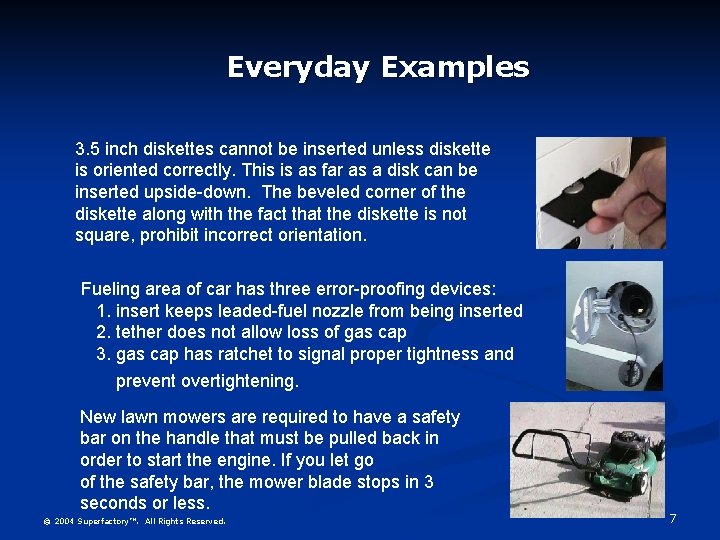 Everyday Examples

3.5 inch diskettes cannot be inserted unless diskette is oriented correctly. This is as far as a disk can be inserted upside-down. The beveled corner of the diskette along with the fact that the diskette is not square, prohibit incorrect orientation.

Fueling area of car has three error-proofing devices:
1. insert keeps leaded-fuel nozzle from being inserted
2. tether does not allow loss of gas cap
3. gas cap has ratchet to signal proper tightness and prevent overtightening.

New lawn mowers are required to have a safety bar on the handle that must be pulled back in order to start the engine. If you let go of the safety bar, the mower blade stops in 3 seconds or less.

© 2004 Superfactory™. All Rights Reserved.

7